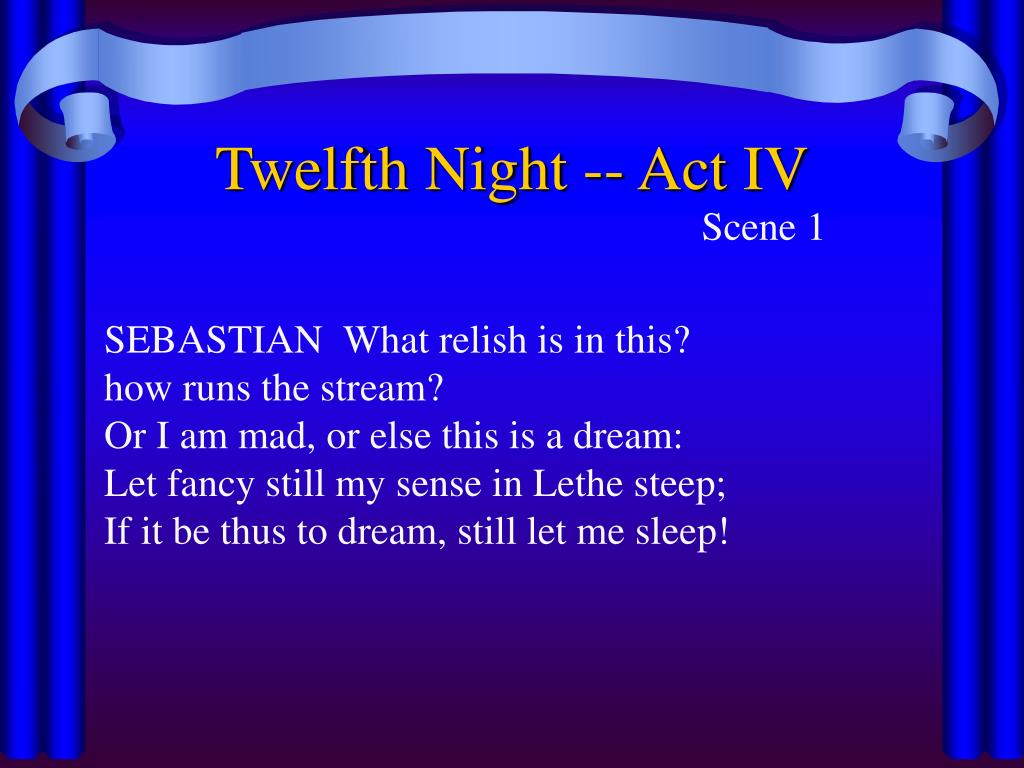 Twelfth Night -- Act IV
Scene 1

SEBASTIAN What relish is in this?
how runs the stream?
Or I am mad, or else this is a dream:
Let fancy still my sense in Lethe steep;
If it be thus to dream, still let me sleep!